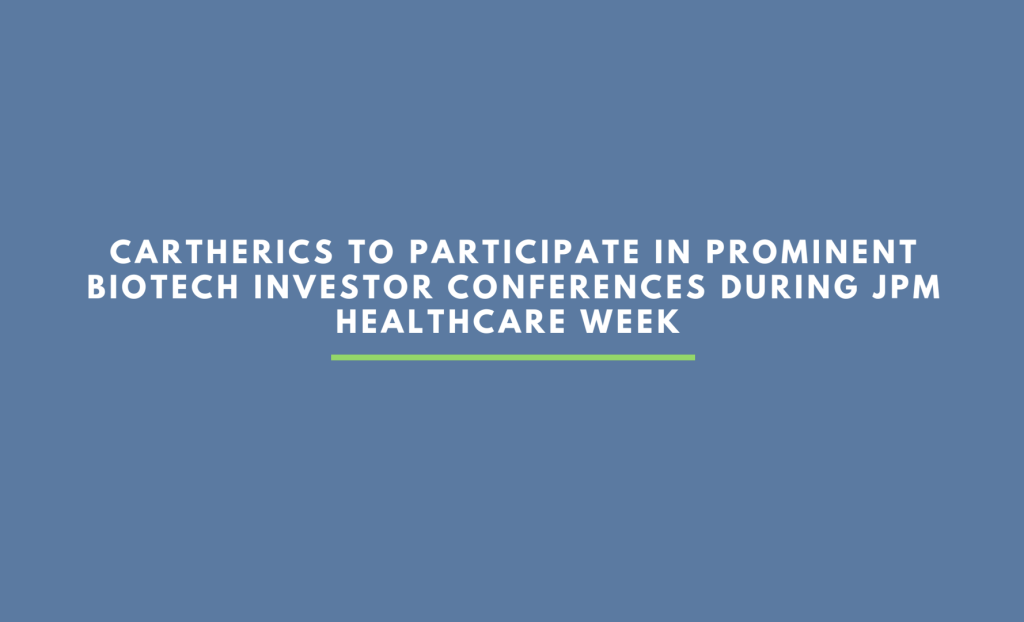 CARTHERICS TO PARTICIPATE IN PROMINENT BIOTECH INVESTOR CONFERENCES DURING JPM HEALTHCARE WEEK